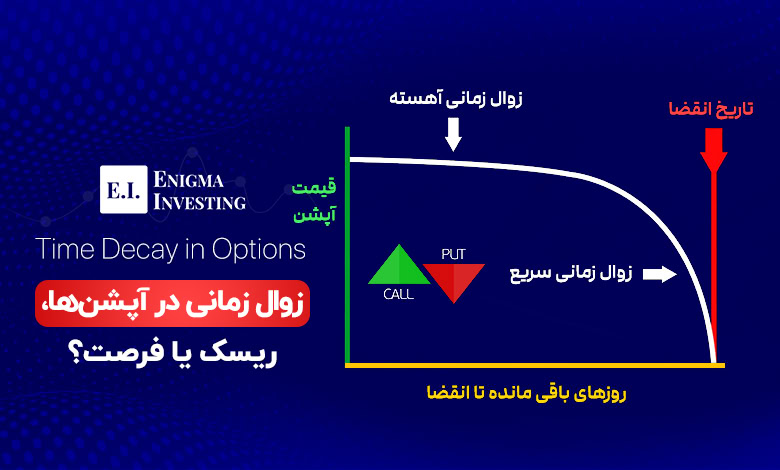 E.I. ENIGMA INVESTING

Time Decay in Options

زوال زمانی در آپشن‌ها،

ریسک یا فرصت؟

زوال زمانی آهسته

تاریخ انقضا

قیمت آپشن

PUT

CALL

زوال زمانی سریع

روزهای باقی مانده تا انقضا